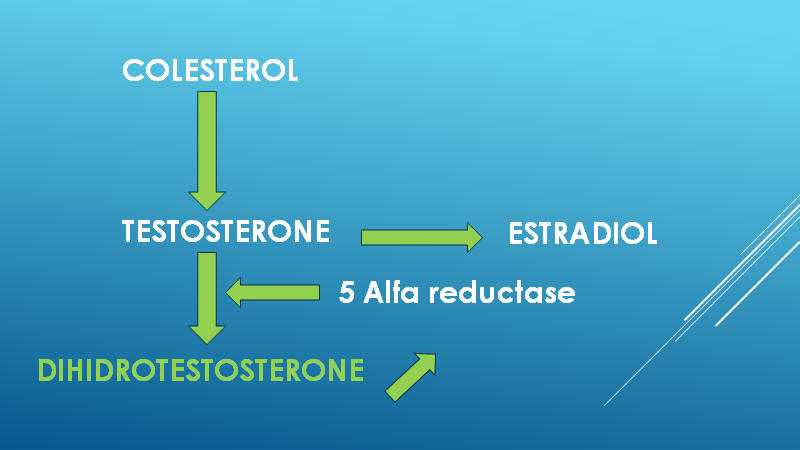 COLESTEROL

TESTOSTERONE

ESTRADIOL

5 Alfa reductase

DIHIDROTESTOSTERONE